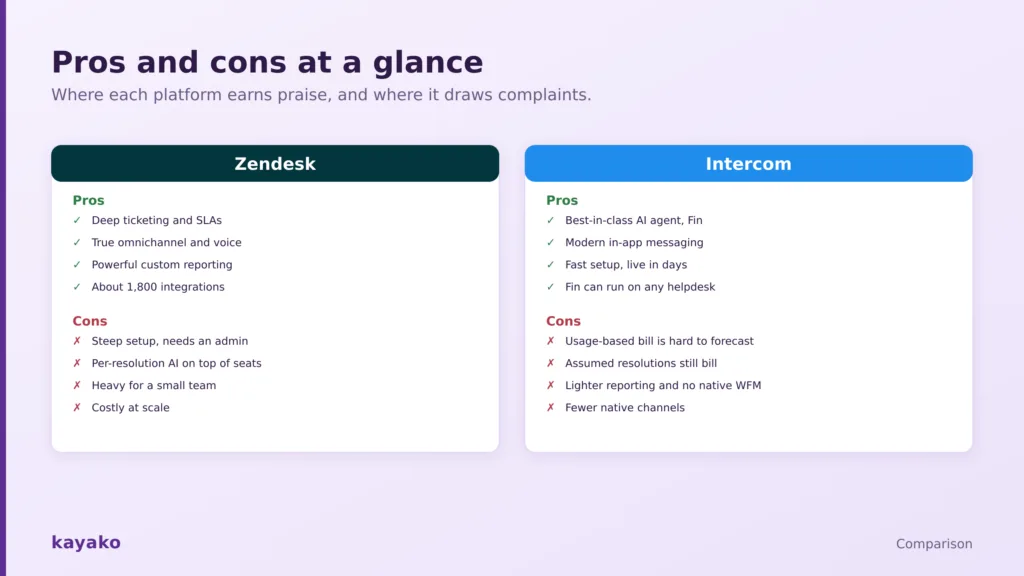 Pros and cons at a glance
Where each platform earns praise, and where it draws complaints.

Zendesk

Pros
✓ Deep ticketing and SLAs
✓ True omnichannel and voice
✓ Powerful custom reporting
✓ About 1,800 integrations

Cons
✗ Steep setup, needs an admin
✗ Per-resolution AI on top of seats
✗ Heavy for a small team
✗ Costly at scale

Intercom

Pros
✓ Best-in-class AI agent, Fin
✓ Modern in-app messaging
✓ Fast setup, live in days
✓ Fin can run on any helpdesk

Cons
✗ Usage-based bill is hard to forecast
✗ Assumed resolutions still bill
✗ Lighter reporting and no native WFM
✗ Fewer native channels

kayako

Comparison